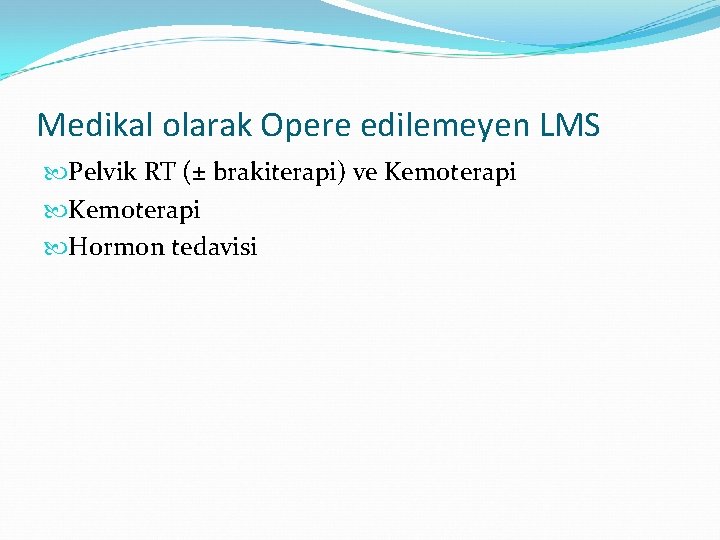 Medikal olarak Opere edilemeyen LMS

Pelvik RT (± brakiterapi) ve Kemoterapi
Kemoterapi
Hormon tedavisi